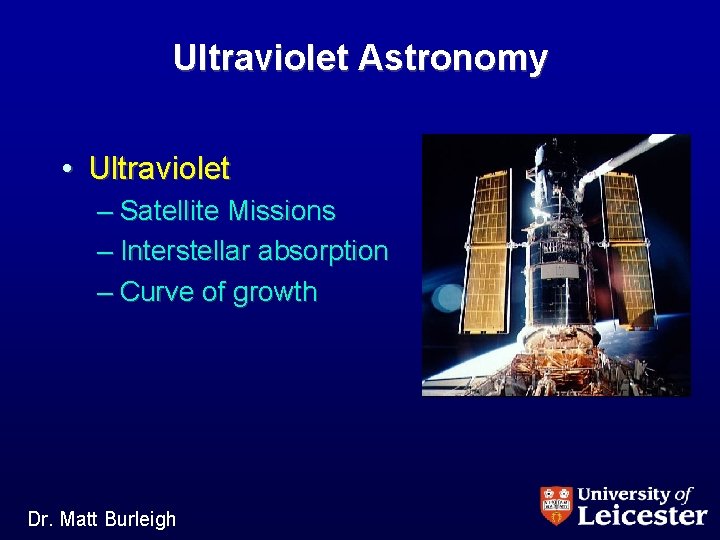 Ultraviolet Astronomy

• Ultraviolet
– Satellite Missions
– Interstellar absorption
– Curve of growth

Dr. Matt Burleigh

University of Leicester